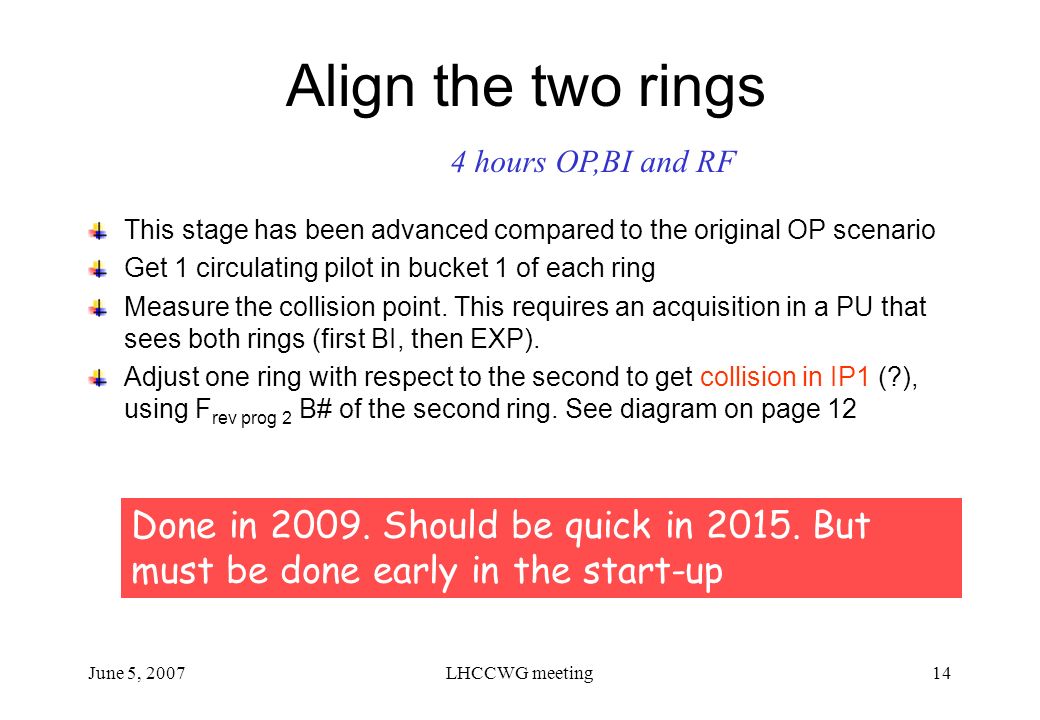 Align the two rings

4 hours OP,BI and RF

This stage has been advanced compared to the original OP scenario

Get 1 circulating pilot in bucket 1 of each ring

Measure the collision point. This requires an acquisition in a PU that sees both rings (first BI, then EXP).

Adjust one ring with respect to the second to get collision in IP1 (?), using $F_{rev\ prog\ 2}$ B# of the second ring. See diagram on page 12

Done in 2009. Should be quick in 2015. But must be done early in the start-up

June 5, 2007

LHCCWG meeting

14